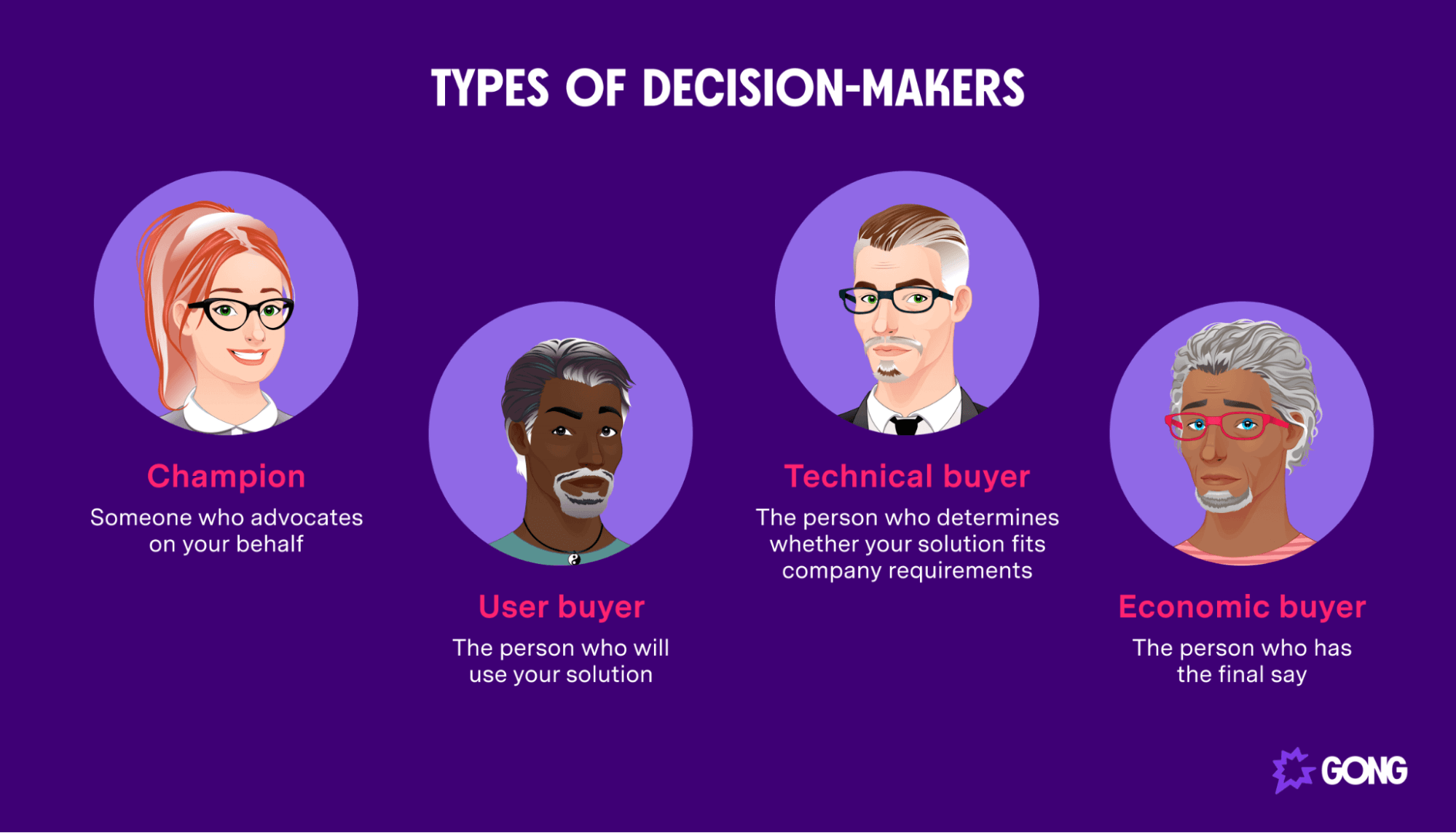 TYPES OF DECISION-MAKERS

Champion
Someone who advocates on your behalf

User buyer
The person who will use your solution

Technical buyer
The person who determines whether your solution fits company requirements

Economic buyer
The person who has the final say

GONG